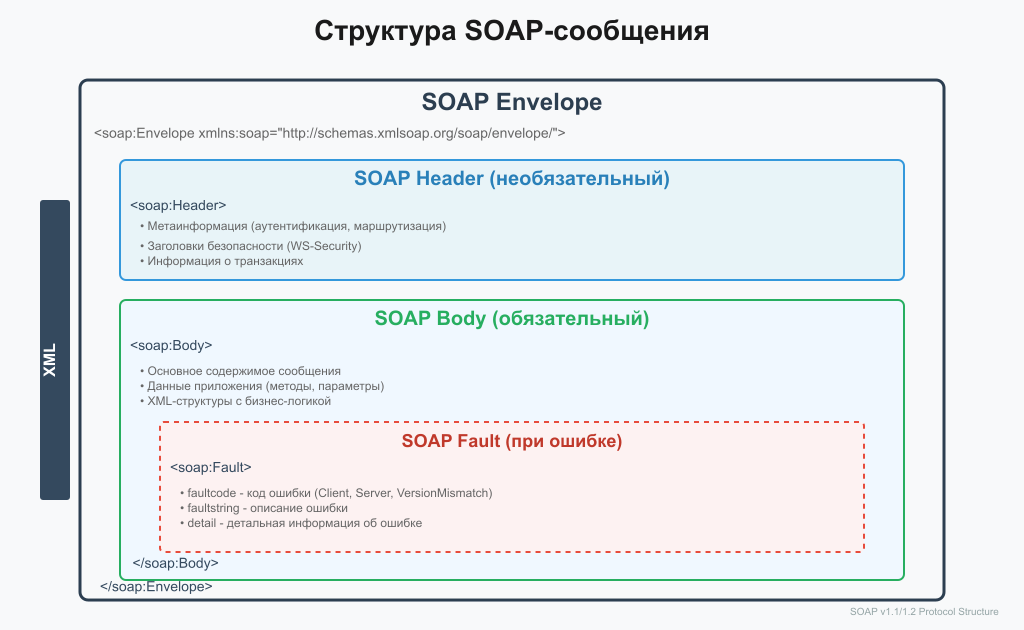 Структура SOAP-сообщения

XML

SOAP Envelope

<soap:Envelope xmlns:soap="http://schemas.xmlsoap.org/soap/envelope/">

SOAP Header (необязательный)

<soap:Header>

• Метаинформация (аутентификация, маршрутизация)
• Заголовки безопасности (WS-Security)
• Информация о транзакциях

SOAP Body (обязательный)

<soap:Body>

• Основное содержимое сообщения
• Данные приложения (методы, параметры)
• XML-структуры с бизнес-логикой

SOAP Fault (при ошибке)

<soap:Fault>

• faultcode - код ошибки (Client, Server, VersionMismatch)
• faultstring - описание ошибки
• detail - детальная информация об ошибке

</soap:Body>

</soap:Envelope>

SOAP v1.1/1.2 Protocol Structure